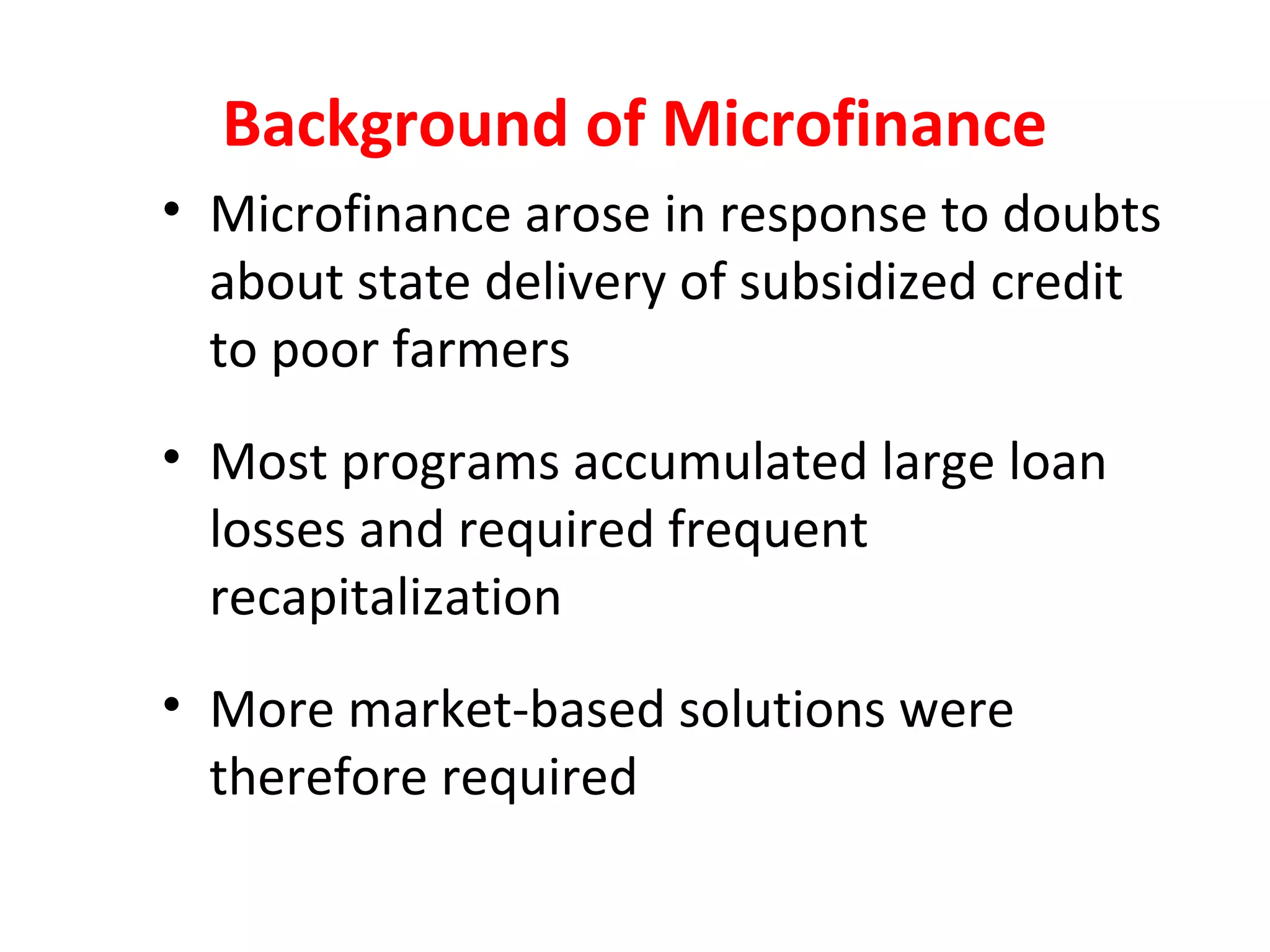 Background of Microfinance

• Microfinance arose in response to doubts about state delivery of subsidized credit to poor farmers

• Most programs accumulated large loan losses and required frequent recapitalization

• More market-based solutions were therefore required